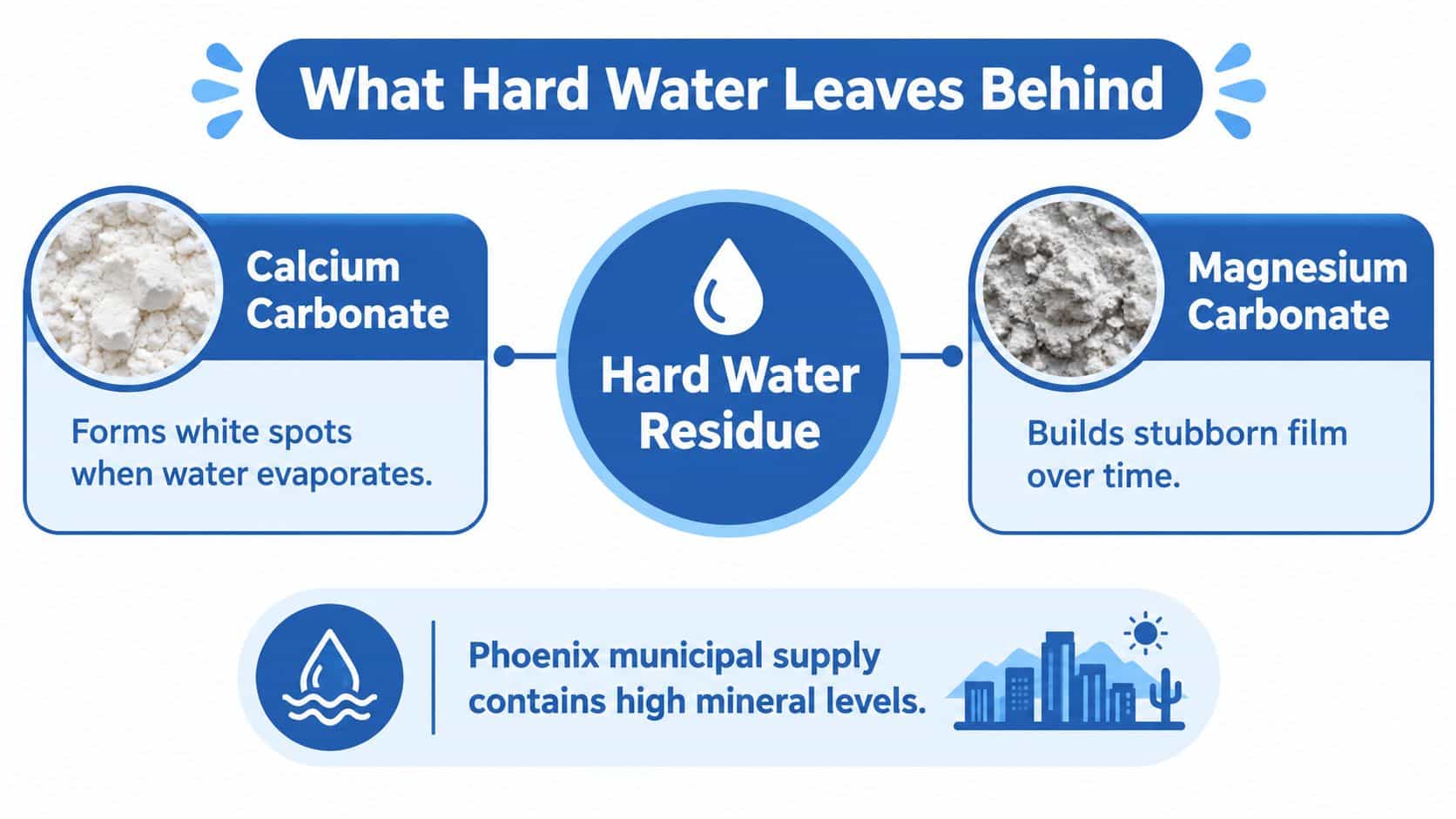 What Hard Water Leaves Behind

Calcium Carbonate

Forms white spots when water evaporates.

Hard Water Residue

Magnesium Carbonate

Builds stubborn film over time.

Phoenix municipal supply contains high mineral levels.